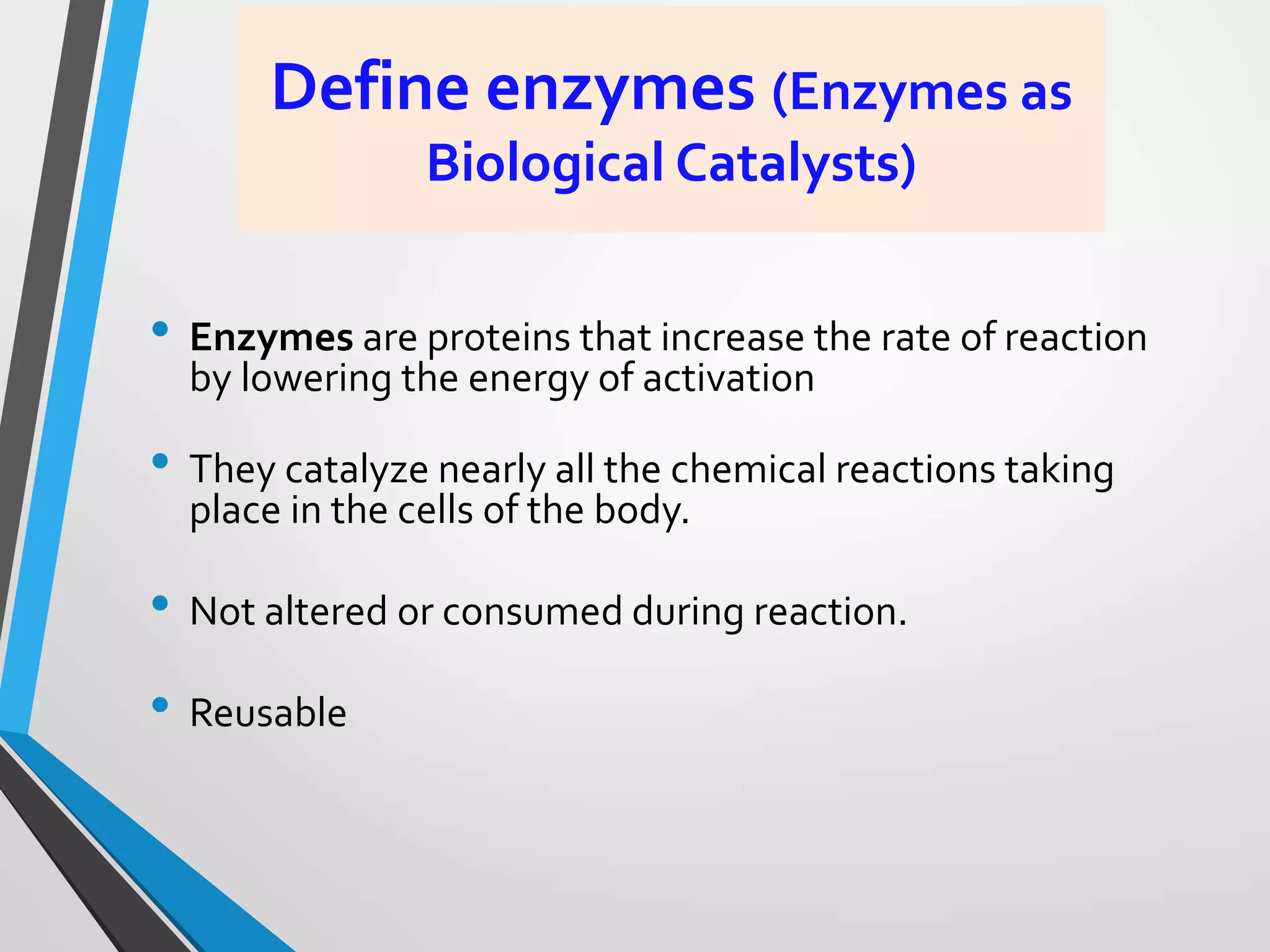 Define enzymes (Enzymes as Biological Catalysts)

• Enzymes are proteins that increase the rate of reaction by lowering the energy of activation

• They catalyze nearly all the chemical reactions taking place in the cells of the body.

• Not altered or consumed during reaction.

• Reusable